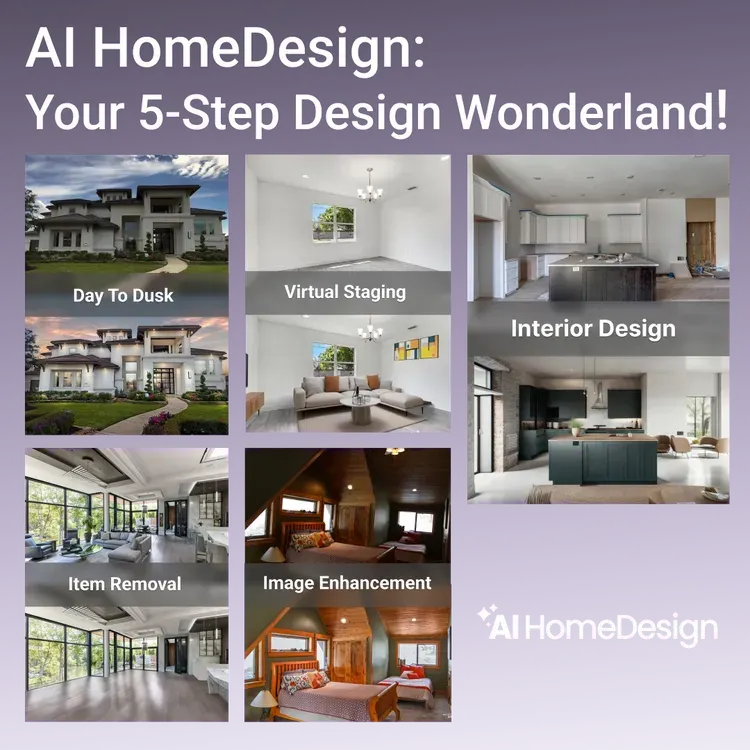 AI HomeDesign:
Your 5-Step Design Wonderland!

Day To Dusk

Virtual Staging

Interior Design

Item Removal

Image Enhancement

AI HomeDesign